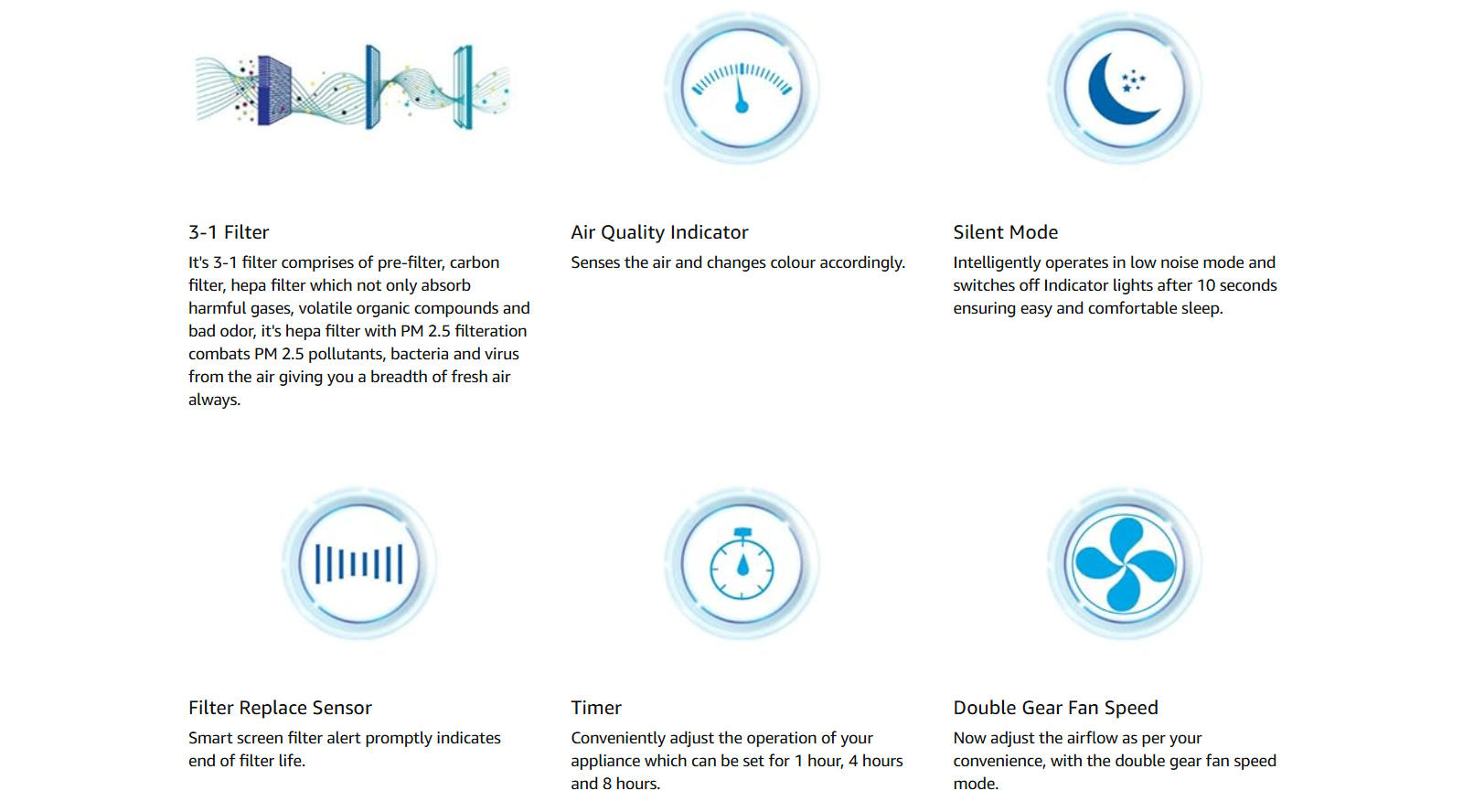 3-1 Filter

It's 3-1 filter comprises of pre-filter, carbon filter, hepa filter which not only absorb harmful gases, volatile organic compounds and bad odor, it's hepa filter with PM 2.5 filteration combats PM 2.5 pollutants, bacteria and virus from the air giving you a breadth of fresh air always.

Air Quality Indicator

Senses the air and changes colour accordingly.

Silent Mode

Intelligently operates in low noise mode and switches off Indicator lights after 10 seconds ensuring easy and comfortable sleep.

Filter Replace Sensor

Smart screen filter alert promptly indicates end of filter life.

Timer

Conveniently adjust the operation of your appliance which can be set for 1 hour, 4 hours and 8 hours.

Double Gear Fan Speed

Now adjust the airflow as per your convenience, with the double gear fan speed mode.